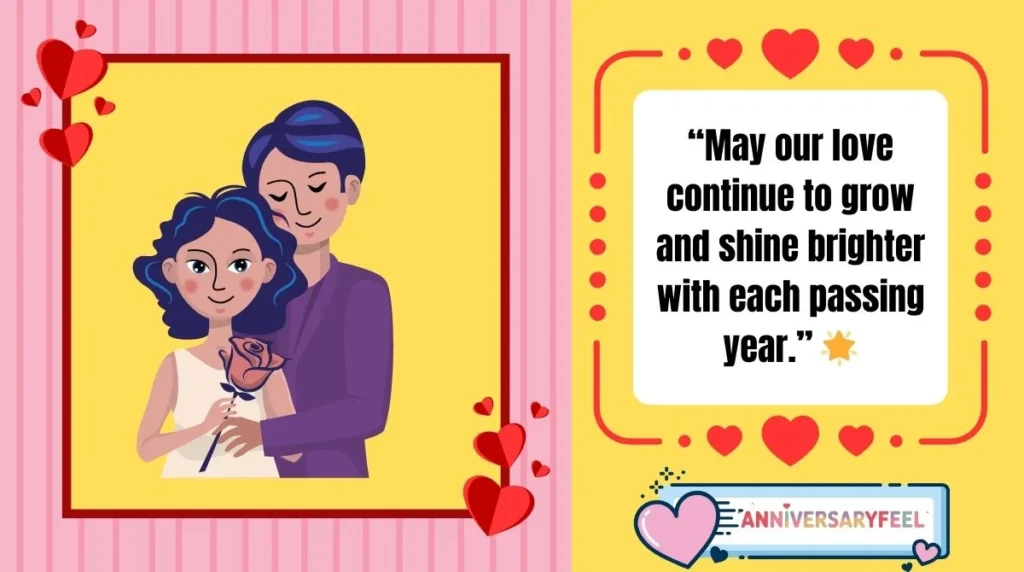 “May our love continue to grow and shine brighter with each passing year.” 🌟

ANNIVERSARYFEEL